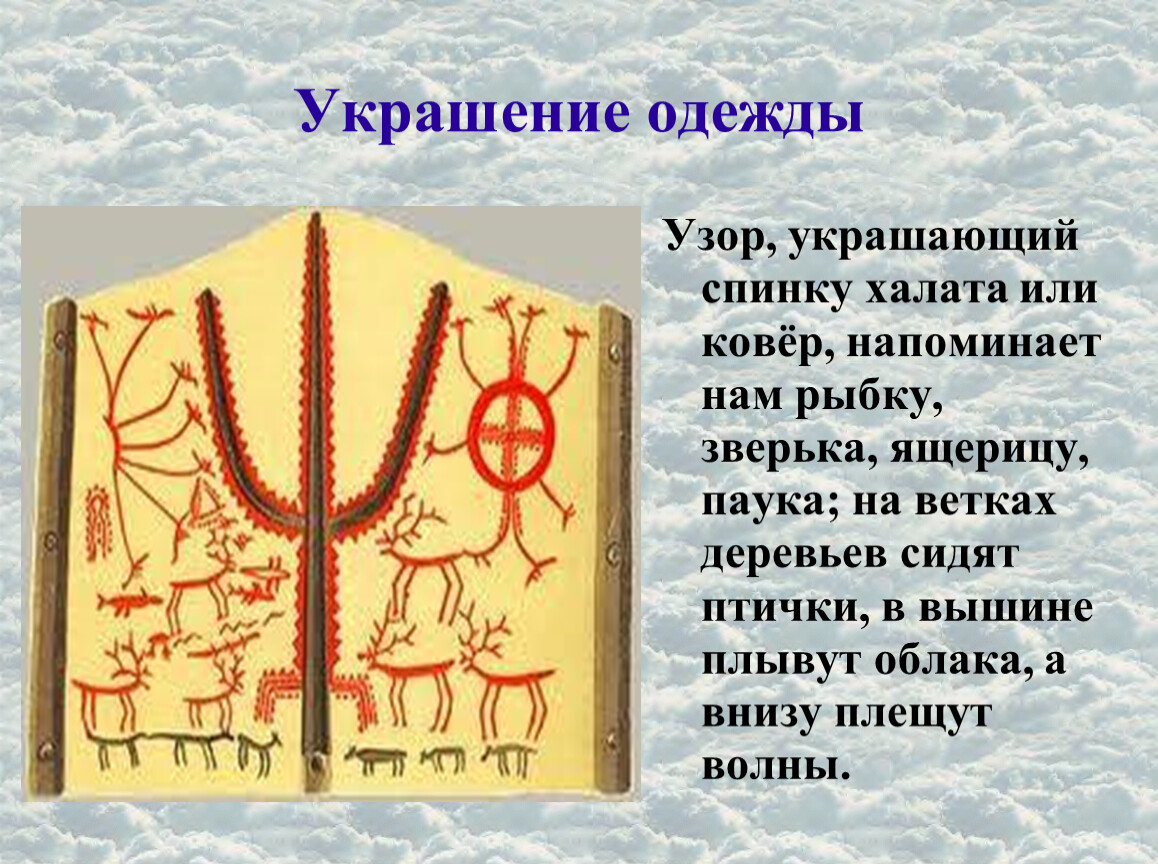 Украшение одежды

Узор, украшающий спинку халата или ковёр, напоминает нам рыбку, зверька, ящерицу, паука; на ветках деревьев сидят птички, в вышине плывут облака, а внизу плещут волны.